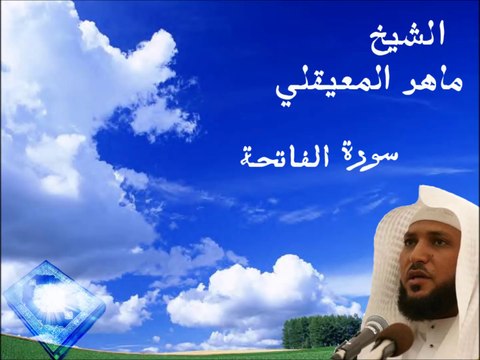 الشيخ
ماهر المعيقلي

سورة الفاتحة